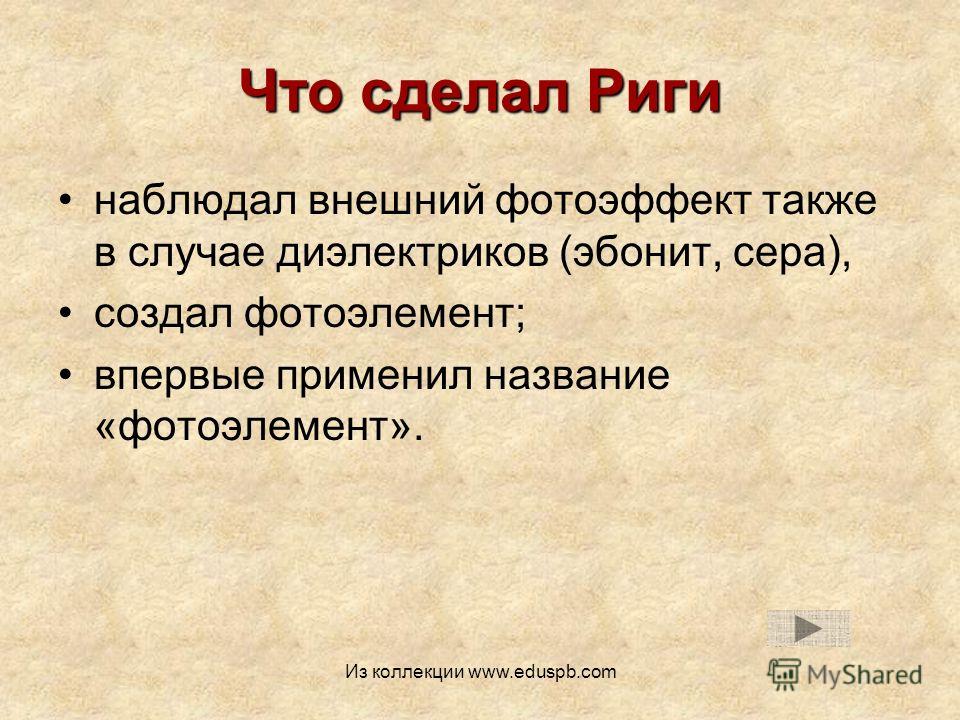 Что сделал Риги

• наблюдал внешний фотоэффект также в случае диэлектриков (эбонит, сера),

• создал фотоэлемент;

• впервые применил название «фотоэлемент».

Из коллекции www.eduspb.com

MyShared